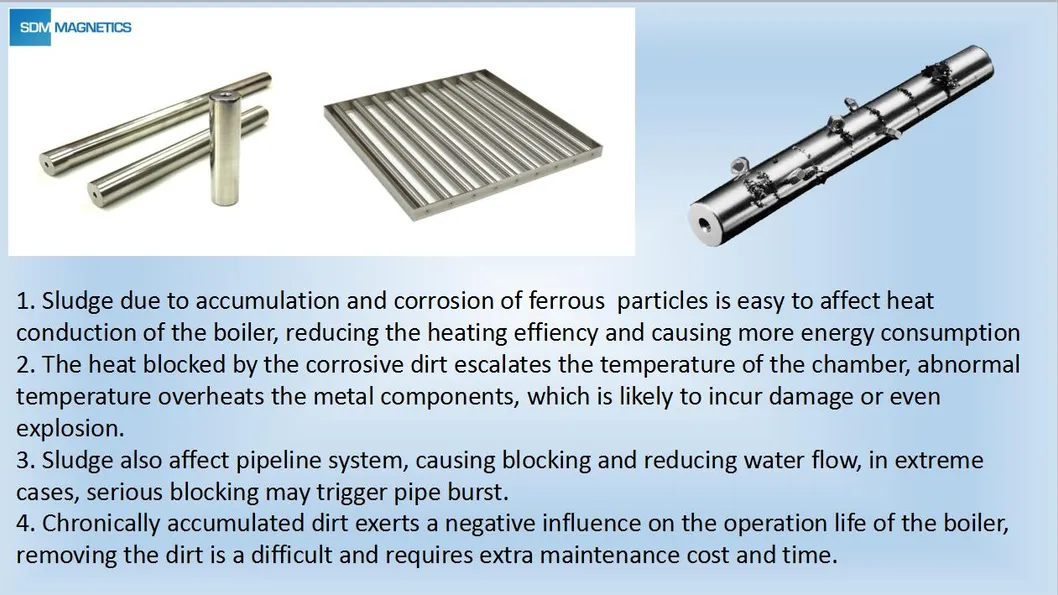 SDM MAGNETICS

1. Sludge due to accumulation and corrosion of ferrous particles is easy to affect heat conduction of the boiler, reducing the heating effiency and causing more energy consumption
2. The heat blocked by the corrosive dirt escalates the temperature of the chamber, abnormal temperature overheats the metal components, which is likely to incur damage or even explosion.
3. Sludge also affect pipeline system, causing blocking and reducing water flow, in extreme cases, serious blocking may trigger pipe burst.
4. Chronically accumulated dirt exerts a negative influence on the operation life of the boiler, removing the dirt is a difficult and requires extra maintenance cost and time.